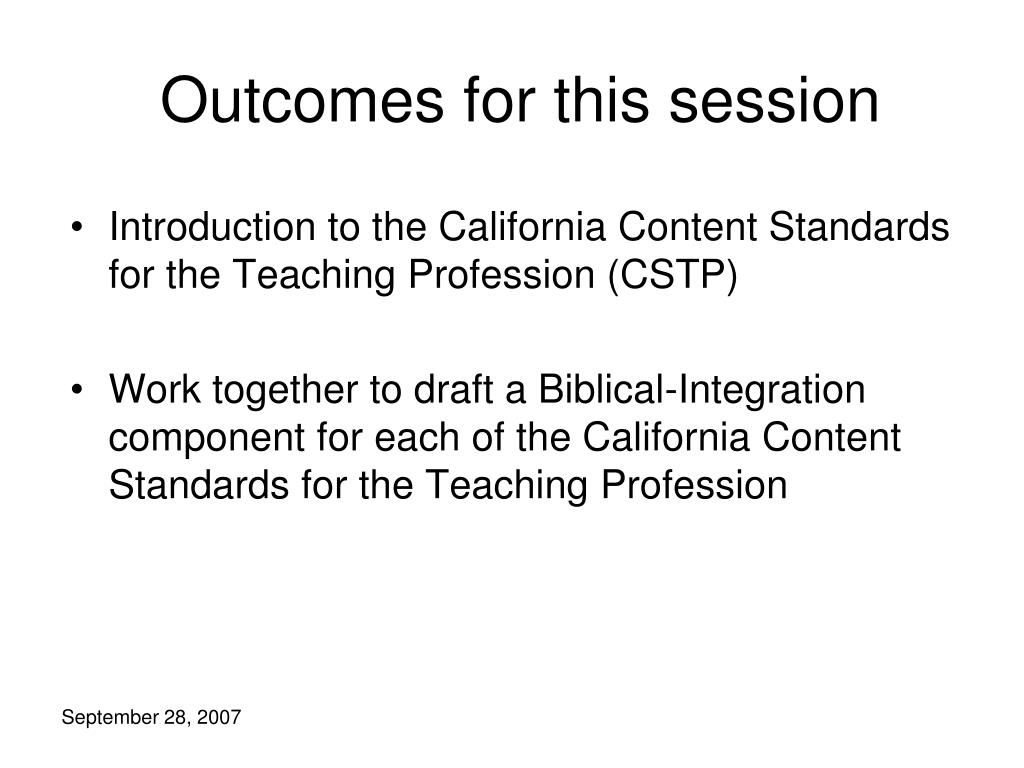 Outcomes for this session

• Introduction to the California Content Standards for the Teaching Profession (CSTP)

• Work together to draft a Biblical-Integration component for each of the California Content Standards for the Teaching Profession

September 28, 2007